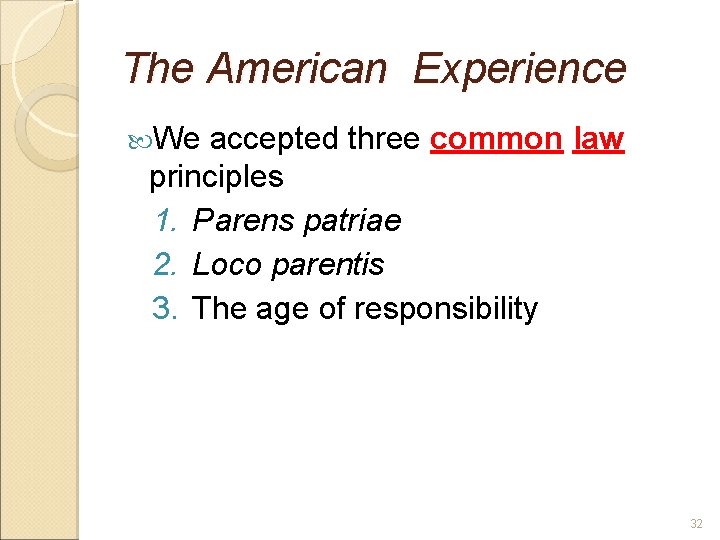 The American Experience

We accepted three common law principles

1. Parens patriae
2. Loco parentis
3. The age of responsibility

32